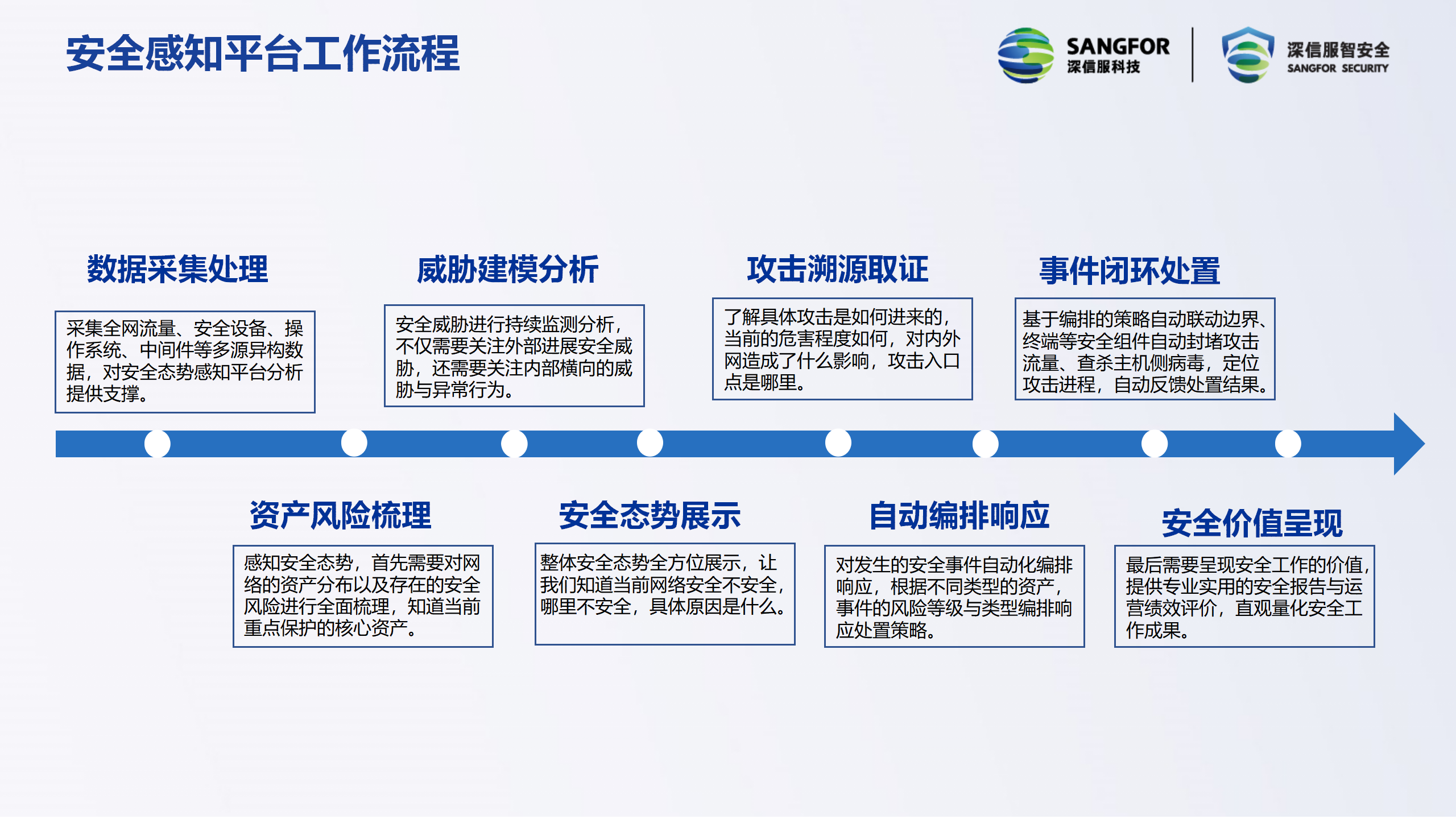 安全感知平台工作流程

SANGFOR
深信服科技

深信服智安全
SANGFOR SECURITY

数据采集处理

采集全网流量、安全设备、操作系统、中间件等多源异构数据，对安全态势感知平台分析提供支撑。

威胁建模分析

安全威胁进行持续监测分析，不仅需要关注外部进展安全威胁，还需要关注内部横向的威胁与异常行为。

攻击溯源取证

了解具体攻击是如何进来的，当前的危害程度如何，对内外网造成了什么影响，攻击入口点是哪里。

事件闭环处置

基于编排的策略自动联动边界、终端等安全组件自动封堵攻击流量、查杀主机侧病毒，定位攻击进程，自动反馈处置结果。

资产风险梳理

感知安全态势，首先需要对网络的资产分布以及存在的安全风险进行全面梳理，知道当前重点保护的核心资产。

安全态势展示

整体安全态势全方位展示，让我们知道当前网络安全不安全，哪里不安全，具体原因是什么。

自动编排响应

对发生的安全事件自动化编排响应，根据不同类型的资产，事件的风险等级与类型编排响应处置策略。

安全价值呈现

最后需要呈现安全工作的价值，提供专业实用的安全报告与运营绩效评价，直观量化安全工作成果。